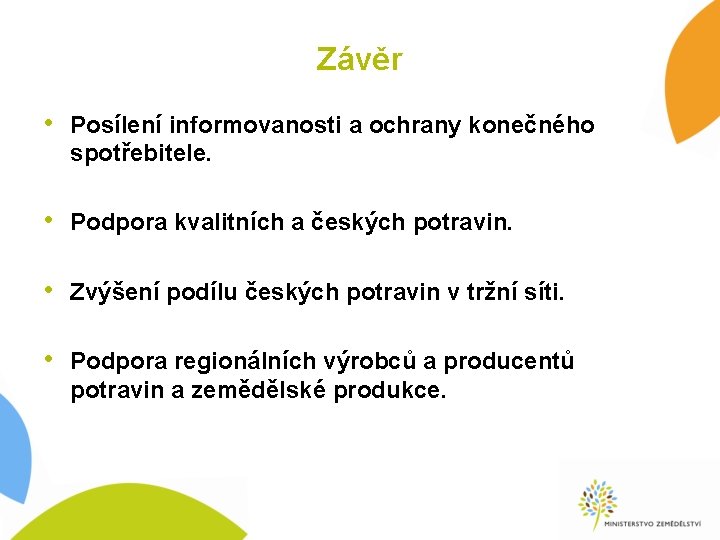 Závěr

• Posílení informovanosti a ochrany konečného spotřebitele.

• Podpora kvalitních a českých potravin.

• Zvýšení podílu českých potravin v tržní síti.

• Podpora regionálních výrobců a producentů potravin a zemědělské produkce.

MINISTERSTVO ZEMĚDĚLSTVÍ